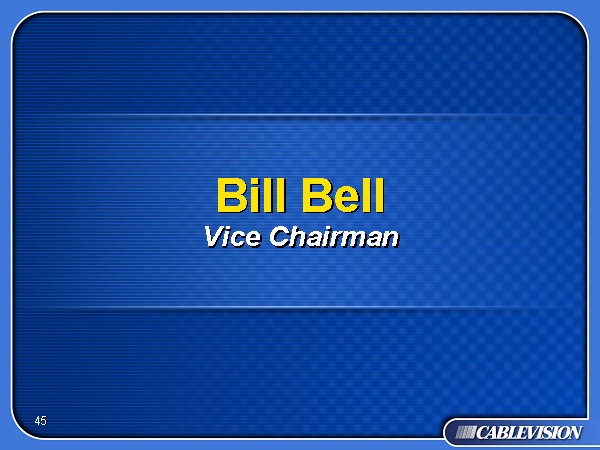 Bill Bell
Vice Chairman

45

CABLEVISION